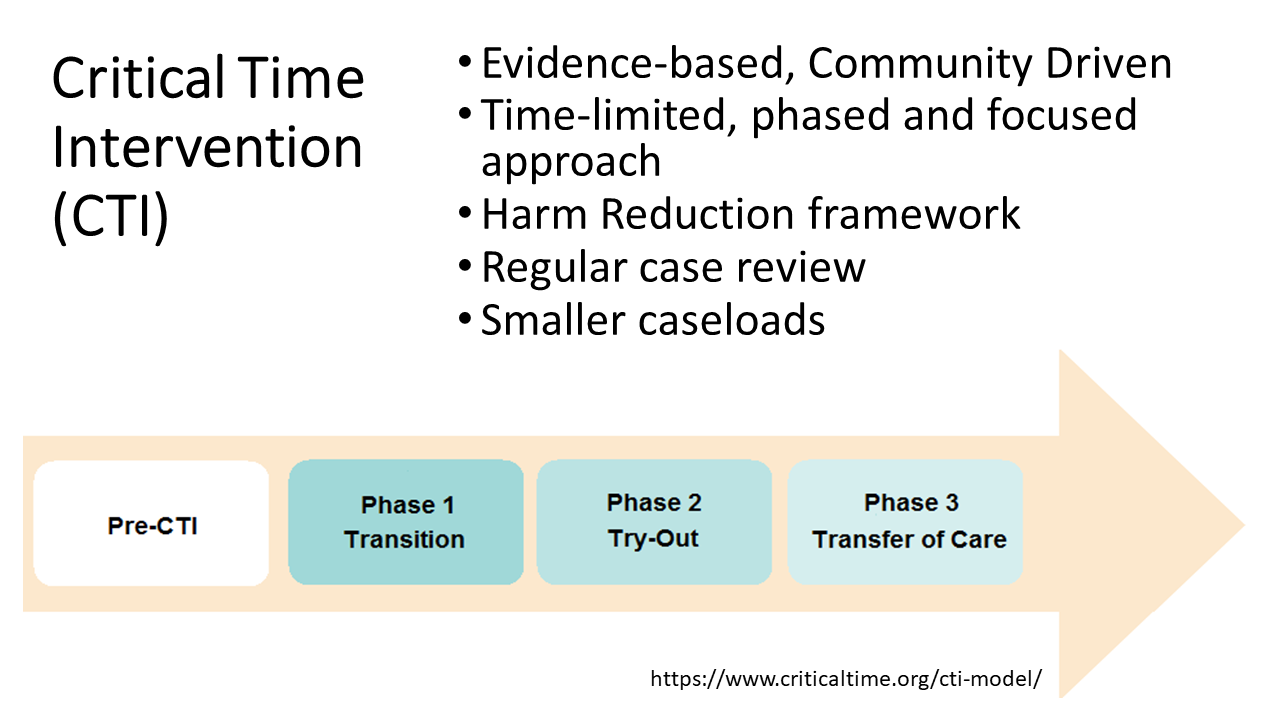 Critical Time Intervention (CTI)

• Evidence-based, Community Driven
• Time-limited, phased and focused approach
• Harm Reduction framework
• Regular case review
• Smaller caseloads

Pre-CTI

Phase 1
Transition

Phase 2
Try-Out

Phase 3
Transfer of Care

https://www.criticaltime.org/cti-model/